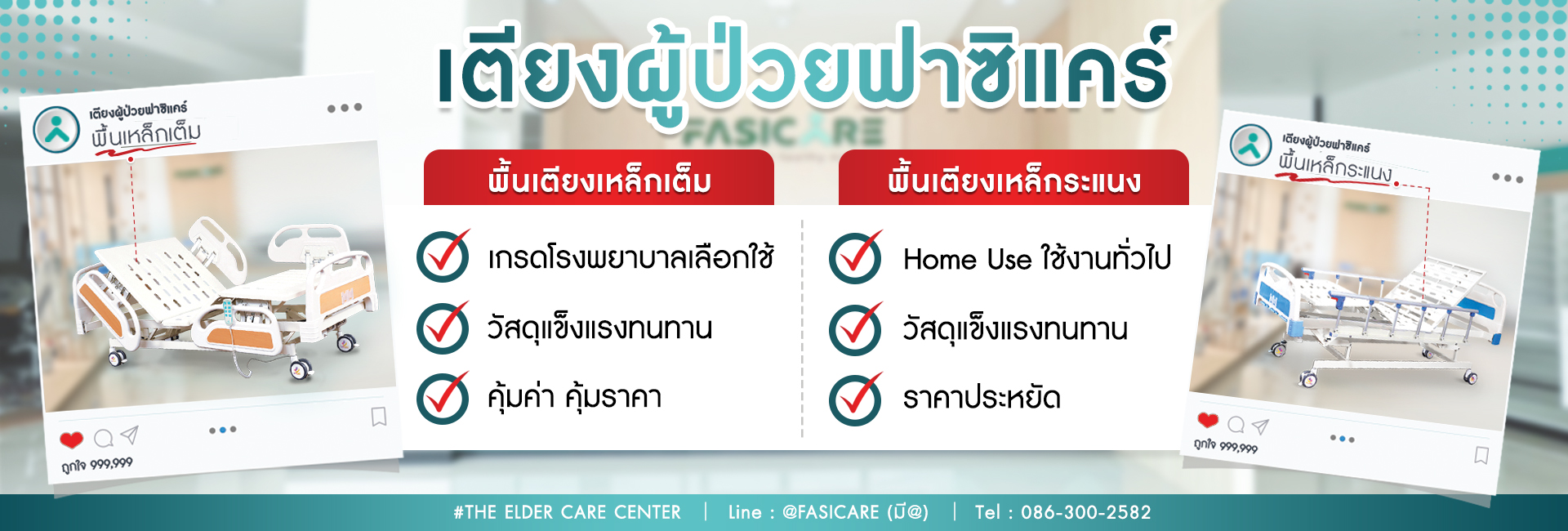 เตียงผู้ป่วยฟาซิแคร์

FASICARE

เตียงผู้ป่วยฟาซิแคร์
พื้นเหล็กเต็ม

ถูกใจ 999,999

พื้นเตียงเหล็กเต็ม

เกรดโรงพยาบาลเลือกใช้

วัสดุแข็งแรงทนทาน

คุ้มค่า คุ้มราคา

พื้นเตียงเหล็กระแนง

Home Use ใช้งานทั่วไป

วัสดุแข็งแรงทนทาน

ราคาประหยัด

เตียงผู้ป่วยฟาซิแคร์
พื้นเหล็กระแนง

ถูกใจ 999,999

#THE ELDER CARE CENTER | Line : @FASICARE (มี@) | Tel : 086-300-2582